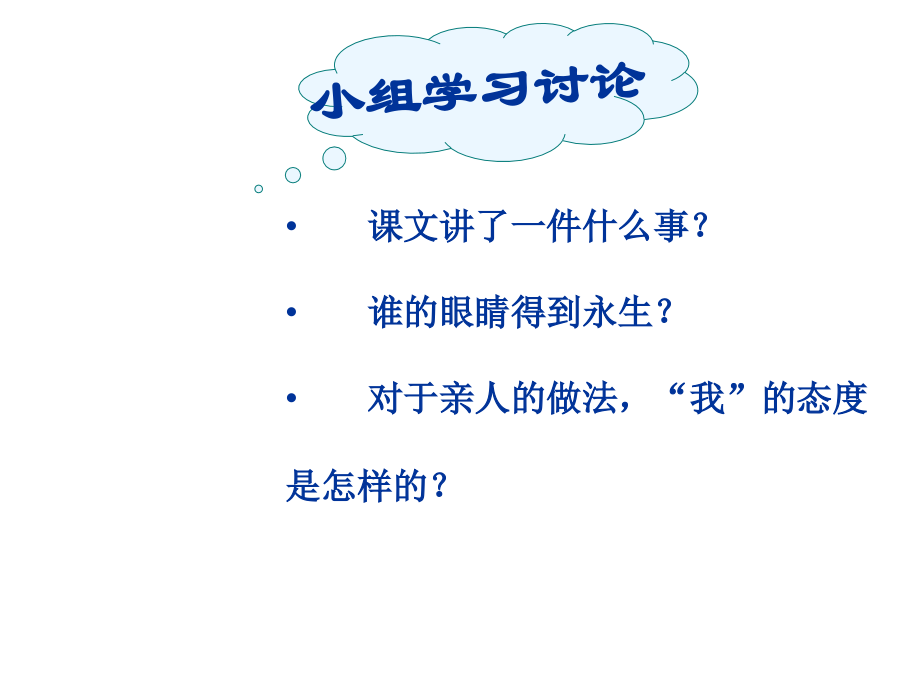 小组学习讨论

• 课文讲了一件什么事？

• 谁的眼睛得到永生？

• 对于亲人的做法，“我”的态度是怎样的？